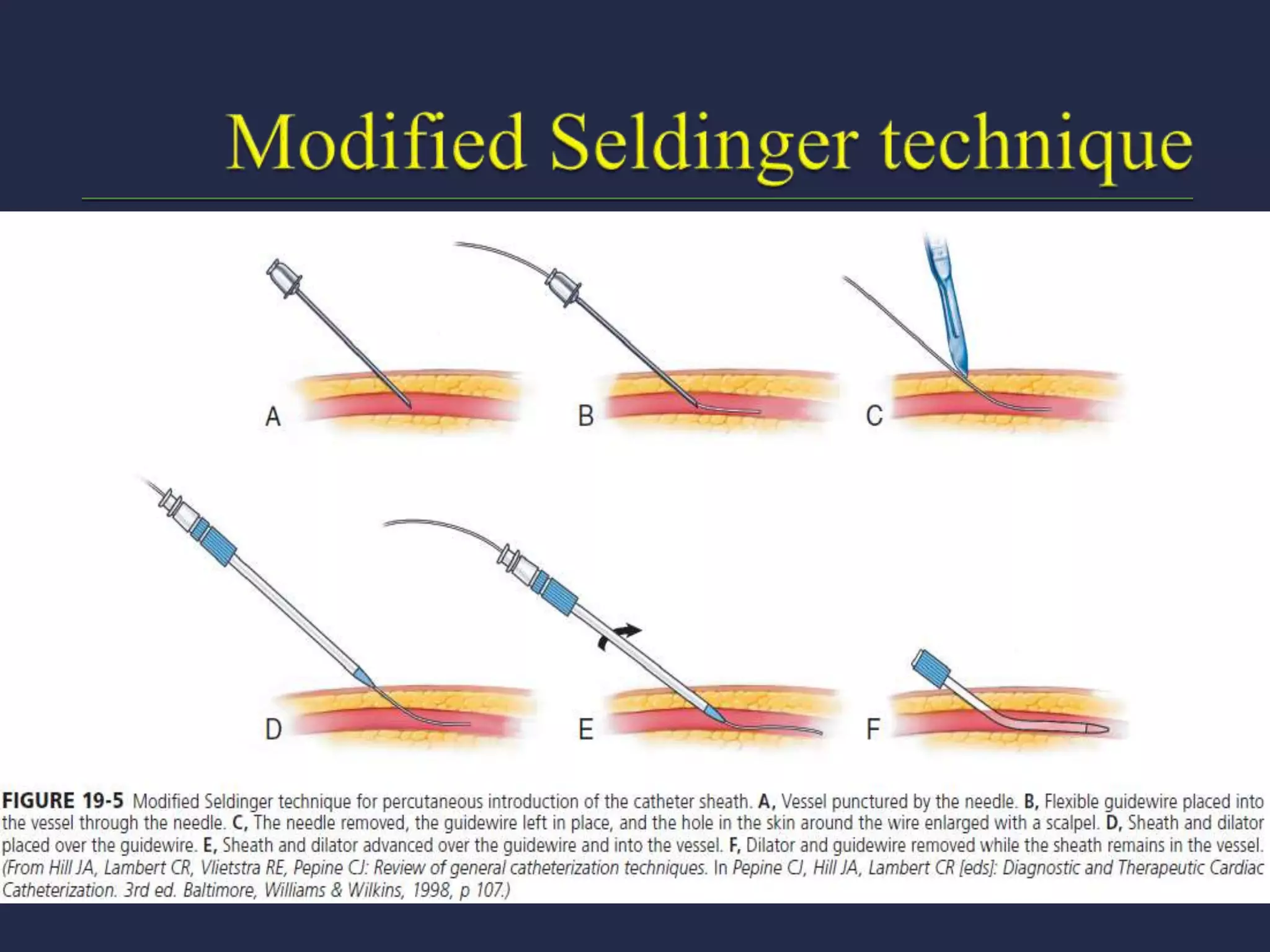 Modified Seldinger technique

A

B

C

D

E

F

FIGURE 19-5 Modified Seldinger technique for percutaneous introduction of the catheter sheath. A, Vessel punctured by the needle. B, Flexible guidewire placed into the vessel through the needle. C, The needle removed, the guidewire left in place, and the hole in the skin around the wire enlarged with a scalpel. D, Sheath and dilator placed over the guidewire. E, Sheath and dilator advanced over the guidewire and into the vessel. F, Dilator and guidewire removed while the sheath remains in the vessel. (From Hill JA, Lambert CR, Vlietstra RE, Pepine CJ: Review of general catheterization techniques. In Pepine CJ, Hill JA, Lambert CR [eds]: Diagnostic and Therapeutic Cardiac Catheterization. 3rd ed. Baltimore, Williams & Wilkins, 1998, p 107.)